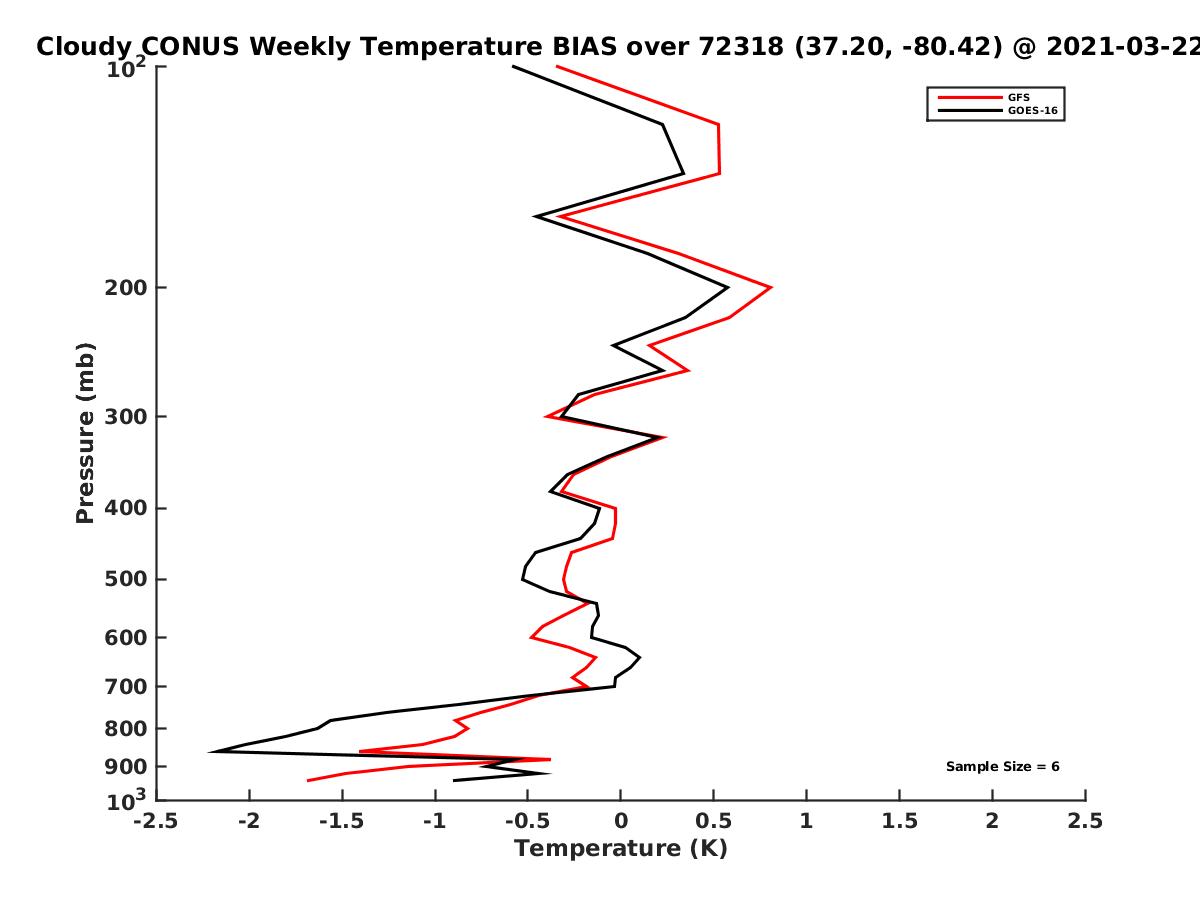 Cloudy CONUS Weekly Temperature BIAS over 72318 (37.20, -80.42) @ 2021-03-22

GFS
GOES-16

Pressure (mb)

$10^2$
200
300
400
500
600
700
800
900
$10^3$

Sample Size = 6

-2.5
-2
-1.5
-1
-0.5
0
0.5
1
1.5
2
2.5
Temperature (K)